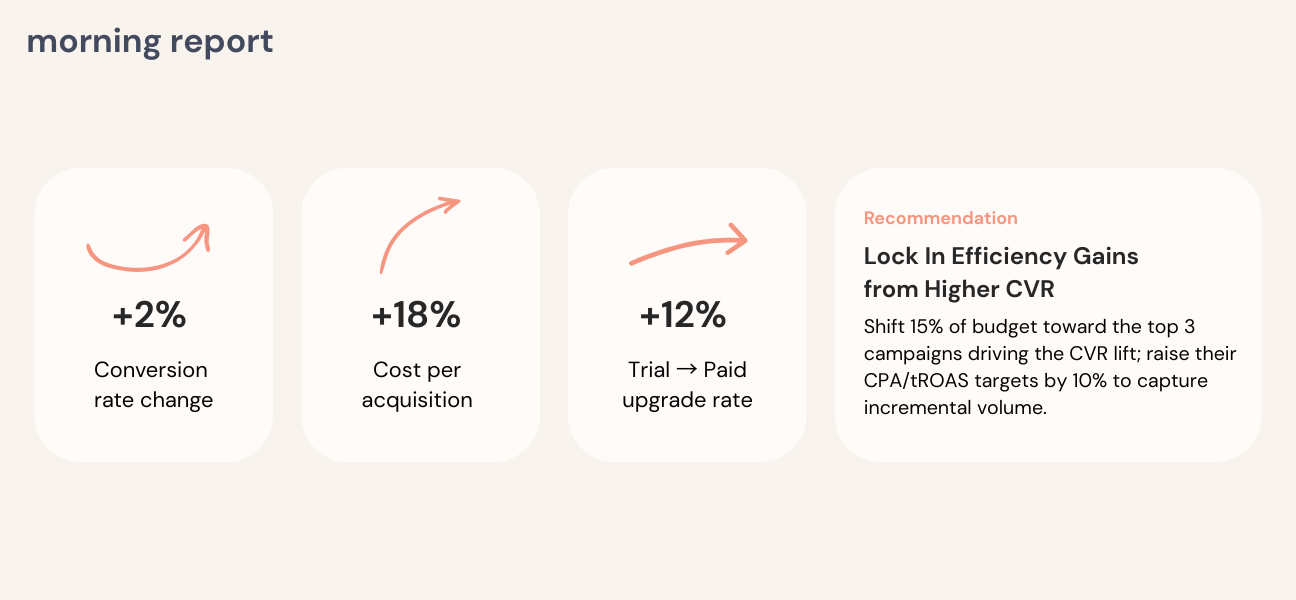 morning report

+2%

Conversion rate change

+18%

Cost per acquisition

+12%

Trial → Paid upgrade rate

Recommendation

Lock In Efficiency Gains from Higher CVR

Shift 15% of budget toward the top 3 campaigns driving the CVR lift; raise their CPA/tROAS targets by 10% to capture incremental volume.